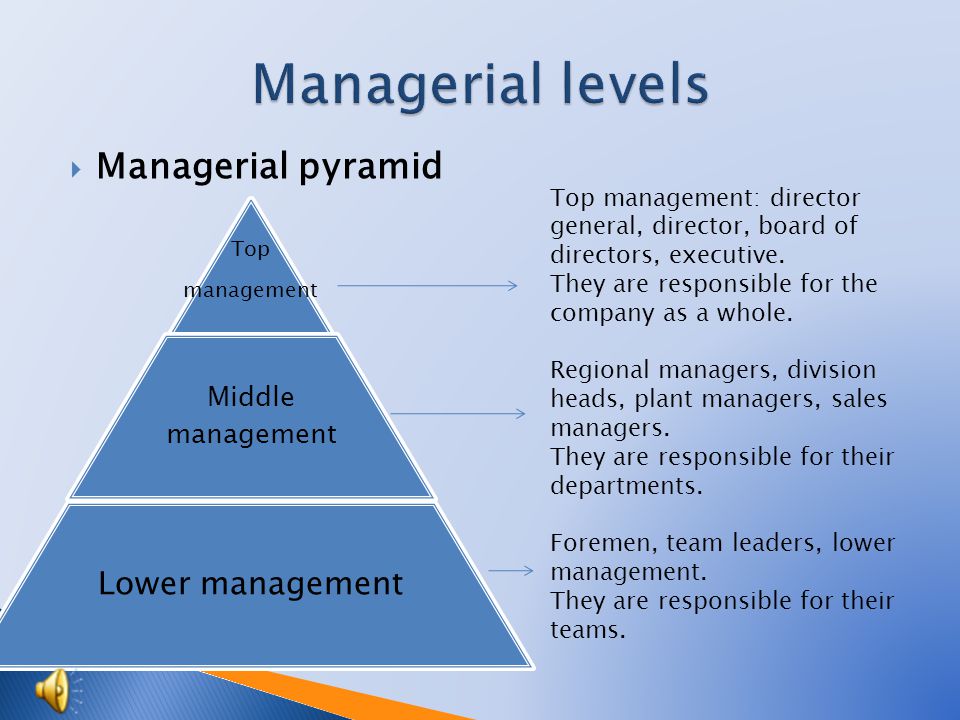 Managerial levels

Managerial pyramid

Top management

Middle management

Lower management

Top management: director general, director, board of directors, executive.
They are responsible for the company as a whole.

Regional managers, division heads, plant managers, sales managers.
They are responsible for their departments.

Foremen, team leaders, lower management.
They are responsible for their teams.